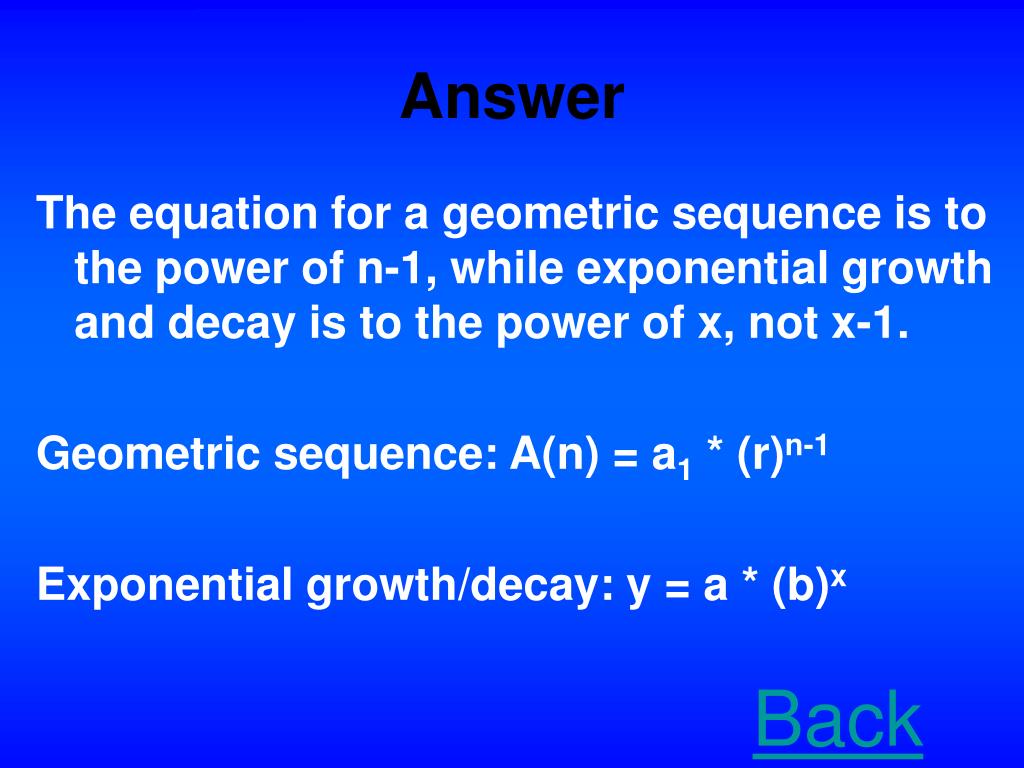 Answer

The equation for a geometric sequence is to the power of n-1, while exponential growth and decay is to the power of x, not x-1.

Geometric sequence: $A(n) = a_1 * (r)^{n-1}$

Exponential growth/decay: $y = a * (b)^x$

Back